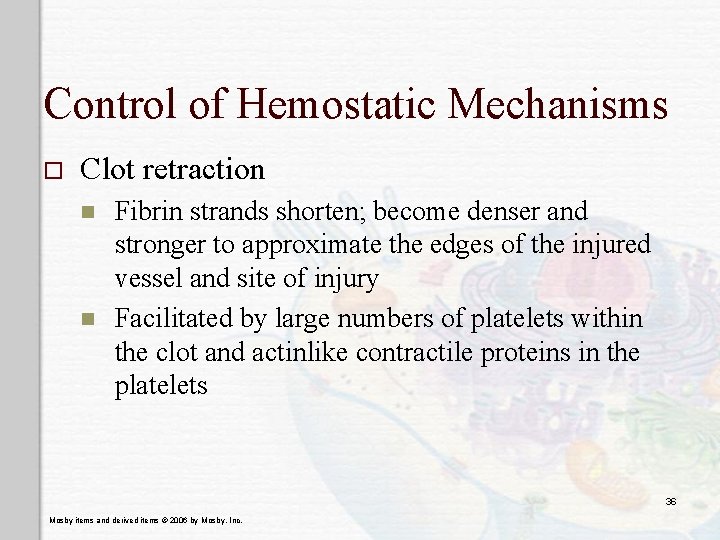 Control of Hemostatic Mechanisms

Clot retraction

Fibrin strands shorten; become denser and stronger to approximate the edges of the injured vessel and site of injury

Facilitated by large numbers of platelets within the clot and actinlike contractile proteins in the platelets

36

Mosby items and derived items © 2006 by Mosby, Inc.